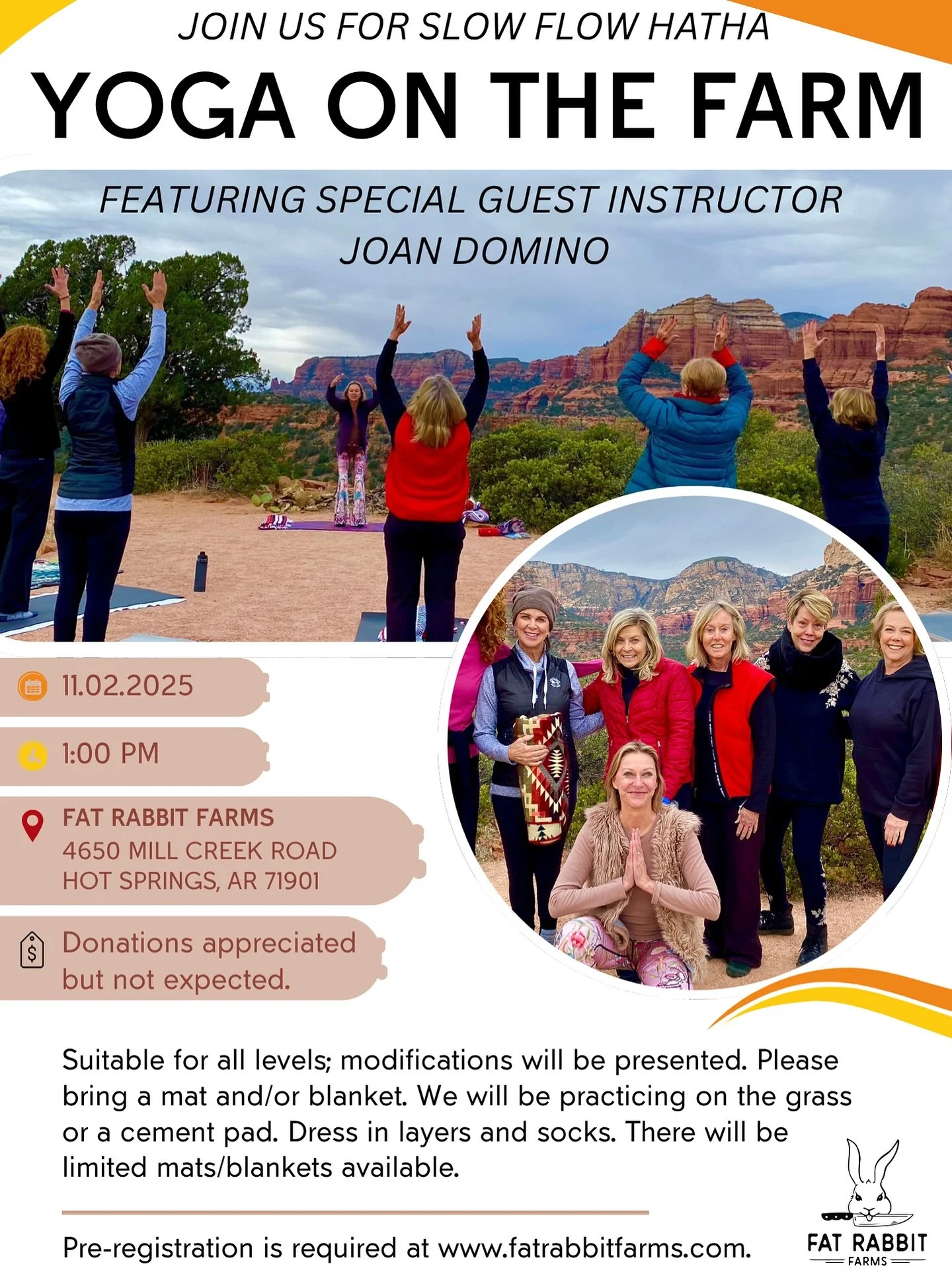 JOIN US FOR SLOW FLOW HATHA

YOGA ON THE FARM

FEATURING SPECIAL GUEST INSTRUCTOR
JOAN DOMINO

11.02.2025

1:00 PM

FAT RABBIT FARMS
4650 MILL CREEK ROAD
HOT SPRINGS, AR 71901

Donations appreciated but not expected.

Suitable for all levels; modifications will be presented. Please bring a mat and/or blanket. We will be practicing on the grass or a cement pad. Dress in layers and socks. There will be limited mats/blankets available.

Pre-registration is required at www.fatrabbitfarms.com.

FAT RABBIT
FARMS